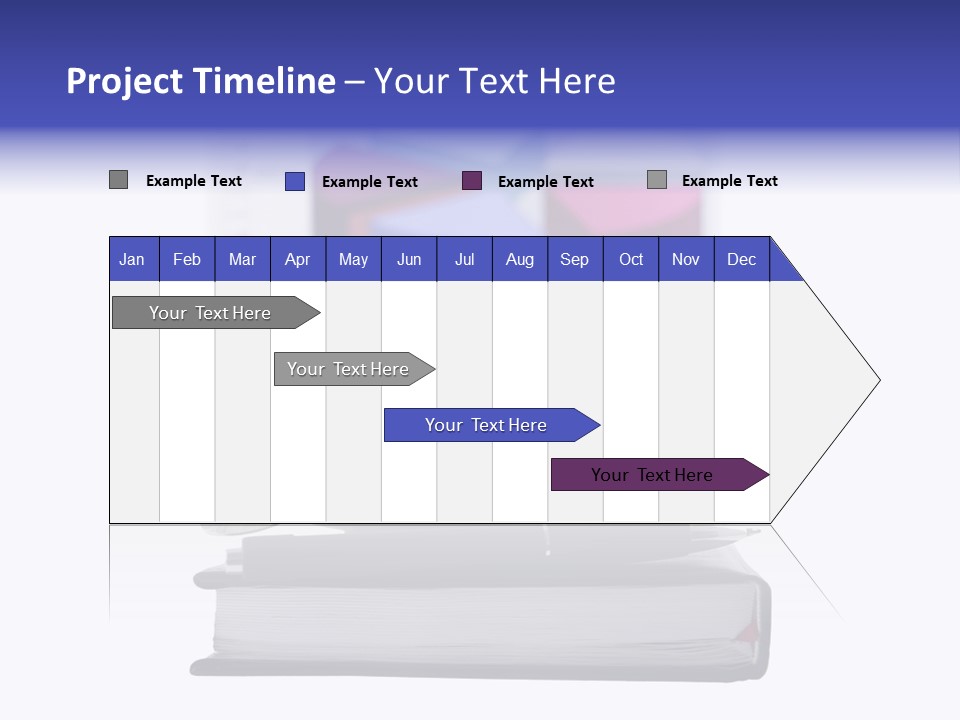 Project Timeline – Your Text Here

Example Text Example Text Example Text Example Text

| Jan | Feb | Mar | Apr | May | Jun | Jul | Aug | Sep | Oct | Nov | Dec |
|---|---|---|---|---|---|---|---|---|---|---|---|

Your Text Here

Your Text Here

Your Text Here

Your Text Here